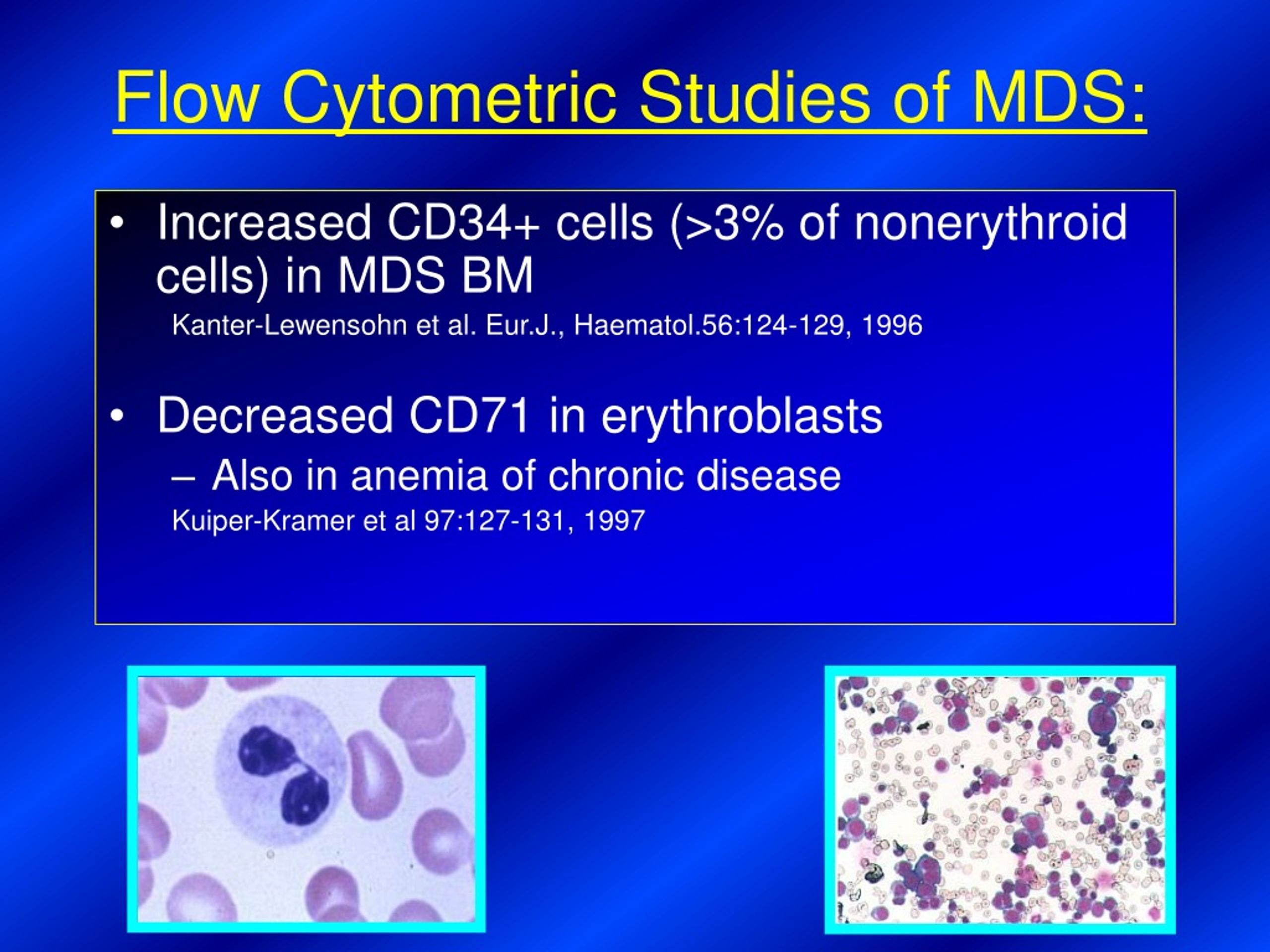 Flow Cytometric Studies of MDS:

• Increased CD34+ cells (>3% of nonerythroid cells) in MDS BM

Kanter-Lewensohn et al. Eur.J., Haematol.56:124-129, 1996

• Decreased CD71 in erythroblasts

– Also in anemia of chronic disease

Kuiper-Kramer et al 97:127-131, 1997